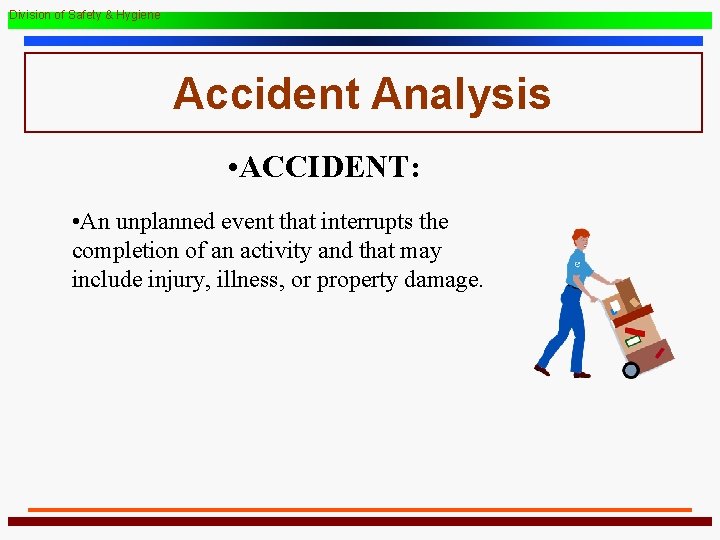 Division of Safety & Hygiene

Accident Analysis

•ACCIDENT:

•An unplanned event that interrupts the completion of an activity and that may include injury, illness, or property damage.